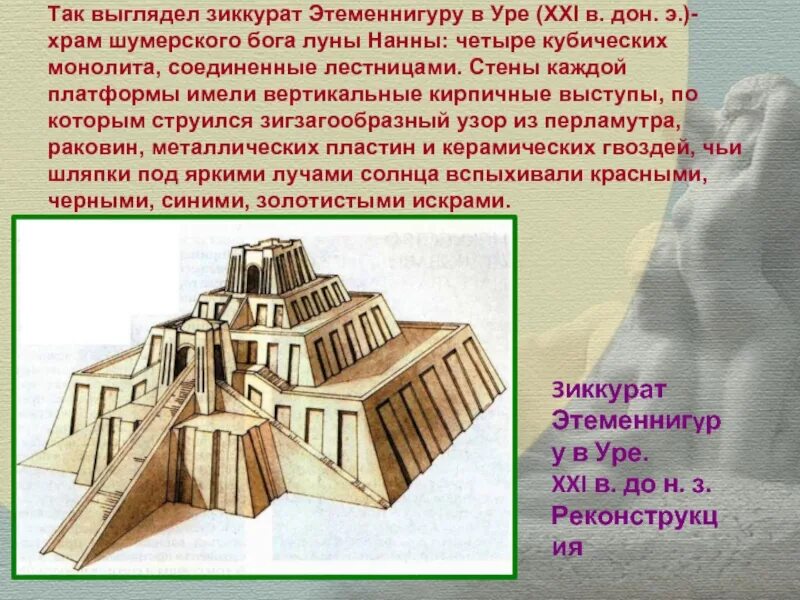 Так выглядел зиккурат Этеменнигуру в Уре (XXI в. дон. э.)- храм шумерского бога луны Нанны: четыре кубических монолита, соединенные лестницами. Стены каждой платформы имели вертикальные кирпичные выступы, по которым струился зигзагообразный узор из перламутра, раковин, металлических пластин и керамических гвоздей, чьи шляпки под яркими лучами солнца вспыхивали красными, черными, синими, золотистыми искрами.

Зиккурат Этеменнигуру в Уре. XXI в. до н. з. Реконструкция